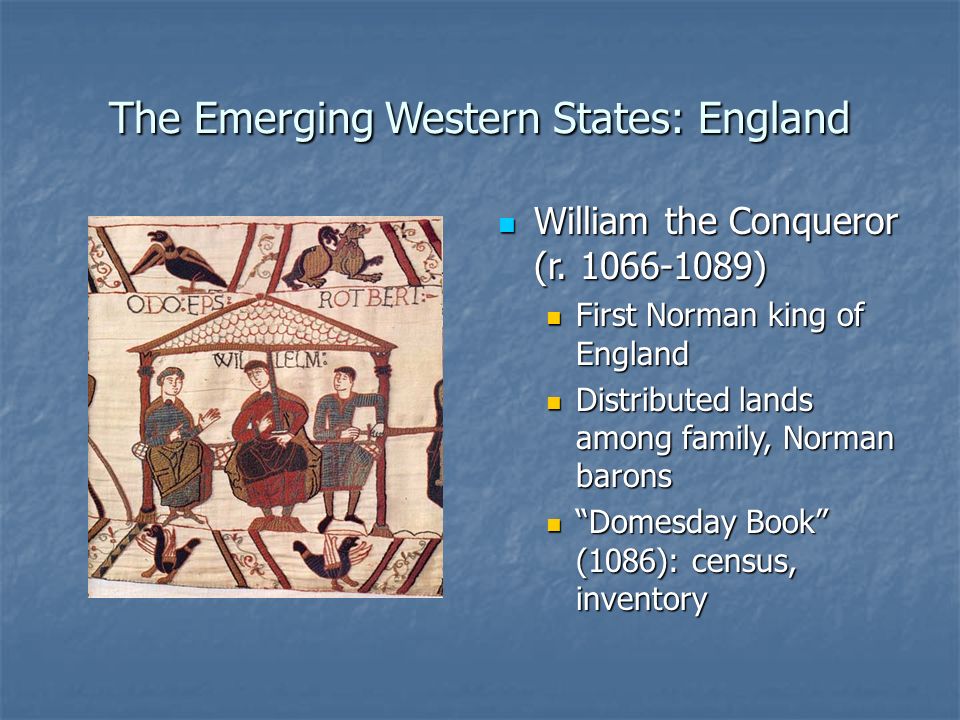 The Emerging Western States: England

ODO:EPS: ROTBERT:
WILLELM:

William the Conqueror (r. 1066-1089)

First Norman king of England

Distributed lands among family, Norman barons

“Domesday Book” (1086): census, inventory